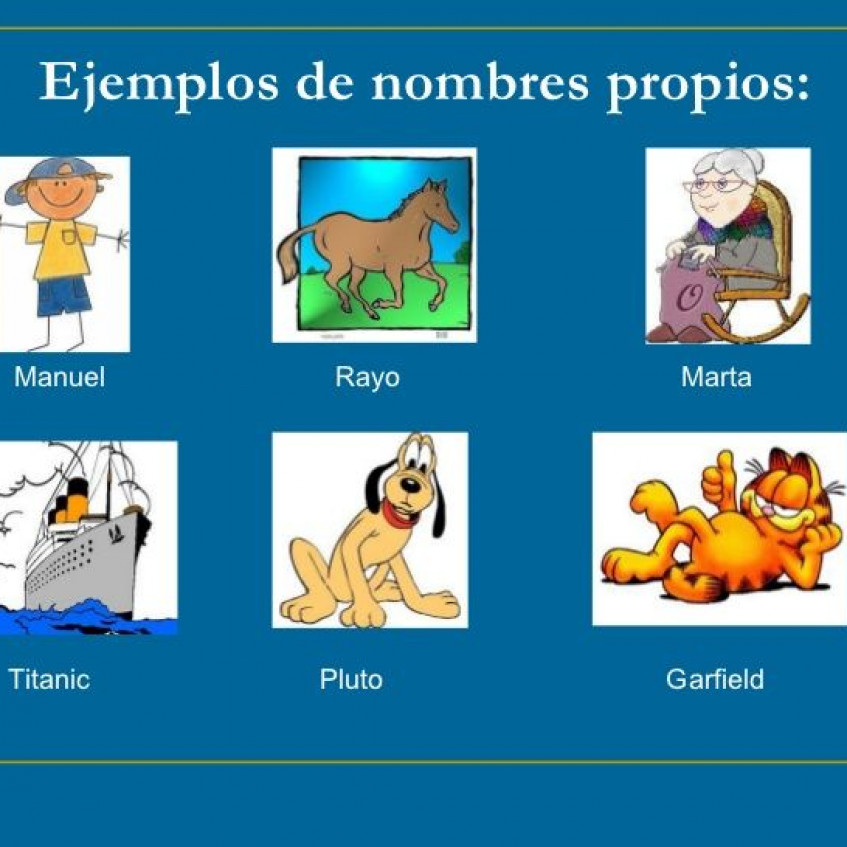 Ejemplos de nombres propios:

Manuel

Rayo

Marta

Titanic

Pluto

Garfield